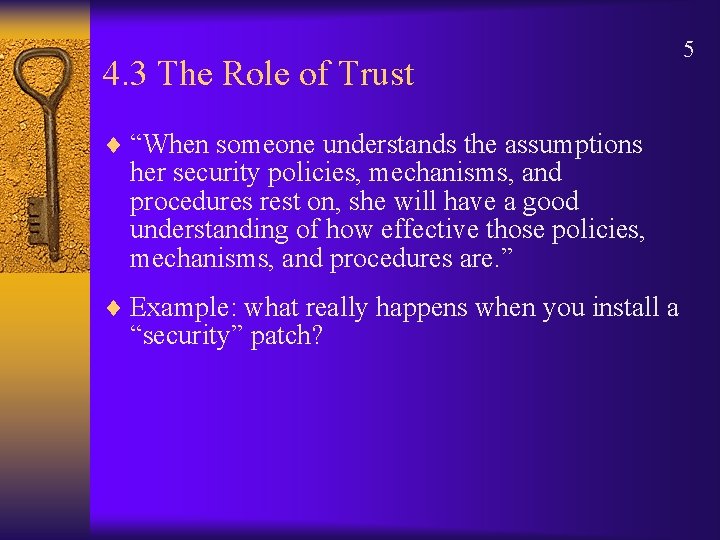 5

4.3 The Role of Trust

♦ “When someone understands the assumptions her security policies, mechanisms, and procedures rest on, she will have a good understanding of how effective those policies, mechanisms, and procedures are.”

♦ Example: what really happens when you install a “security” patch?